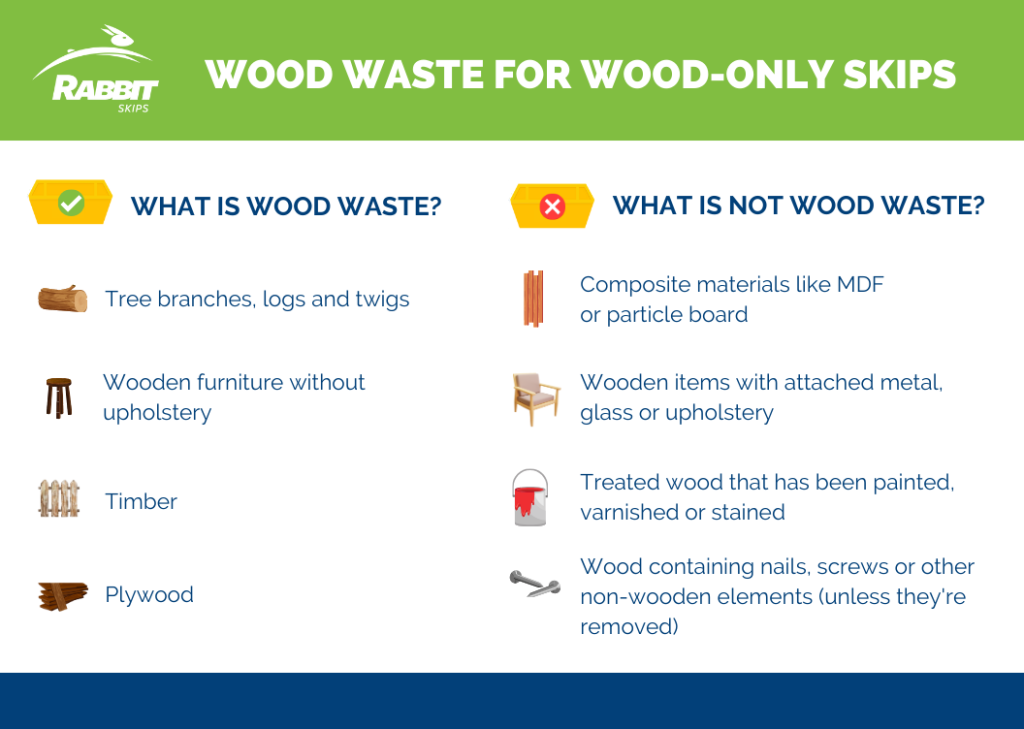 RABBIT
SKIPS

WOOD WASTE FOR WOOD-ONLY SKIPS

WHAT IS WOOD WASTE?

Tree branches, logs and twigs

Wooden furniture without upholstery

Timber

Plywood

WHAT IS NOT WOOD WASTE?

Composite materials like MDF or particle board

Wooden items with attached metal, glass or upholstery

Treated wood that has been painted, varnished or stained

Wood containing nails, screws or other non-wooden elements (unless they're removed)